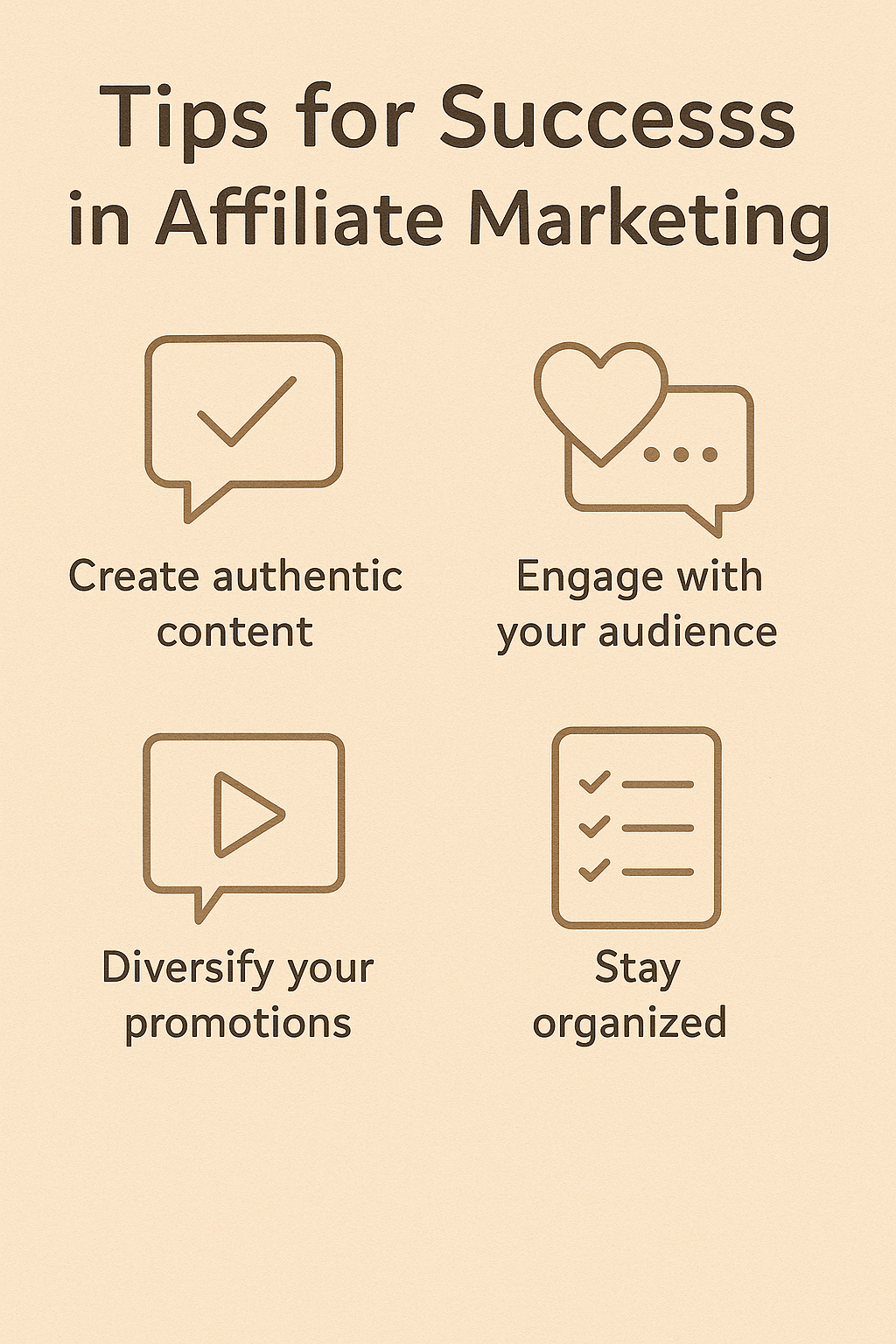 Tips for Successs in Affiliate Marketing

Create authentic content

Engage with your audience

Diversify your promotions

Stay organized